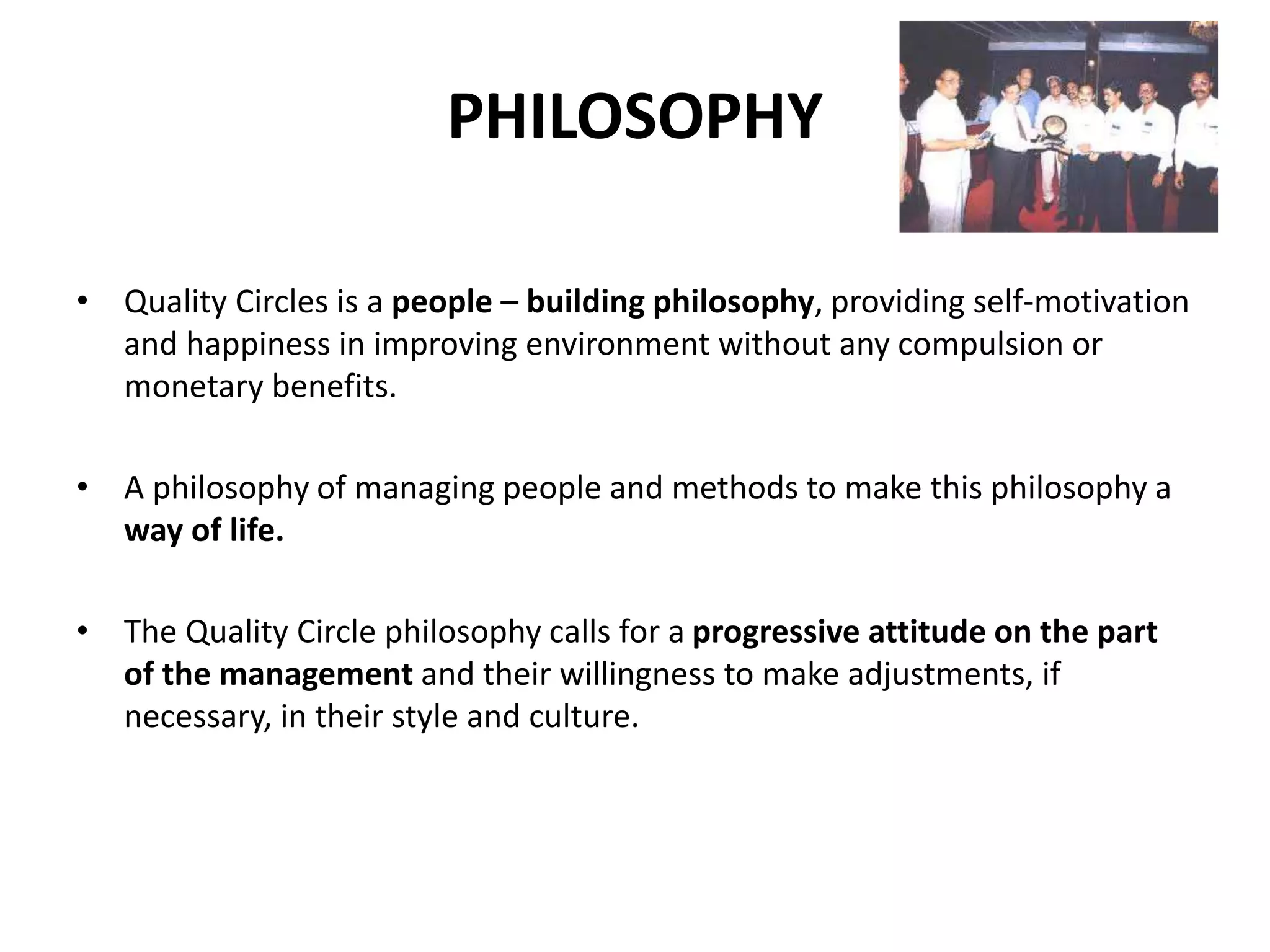 PHILOSOPHY

• Quality Circles is a people – building philosophy, providing self-motivation and happiness in improving environment without any compulsion or monetary benefits.

• A philosophy of managing people and methods to make this philosophy a way of life.

• The Quality Circle philosophy calls for a progressive attitude on the part of the management and their willingness to make adjustments, if necessary, in their style and culture.